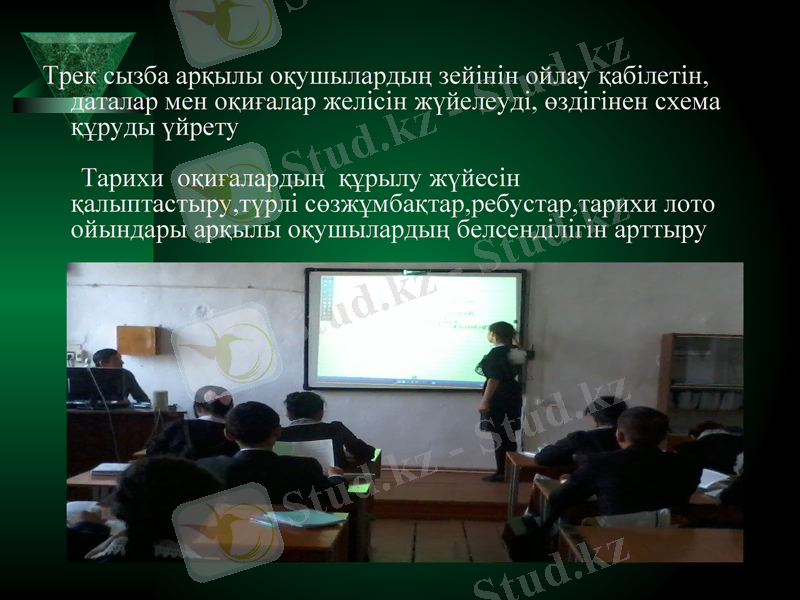 Трек сызба арқылы оқушылардың зейінін ойлау қабілетін, даталар мен оқиғалар желісін жүйелеуді, өздігінен схема құруды үйрету

Тарихи оқиғалардың құрылу жүйесін қалыптастыру,түрлі сөзжұмбақтар,ребустар,тарихи лото ойындары арқылы оқушылардың белсенділігін арттыру

Stud.kz - Stud.kz